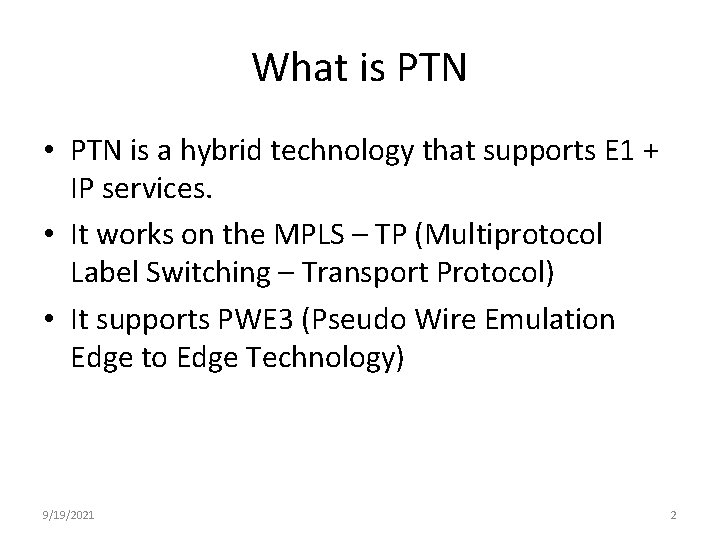 What is PTN

• PTN is a hybrid technology that supports E1 + IP services.
• It works on the MPLS – TP (Multiprotocol Label Switching – Transport Protocol)
• It supports PWE3 (Pseudo Wire Emulation Edge to Edge Technology)

9/19/2021

2